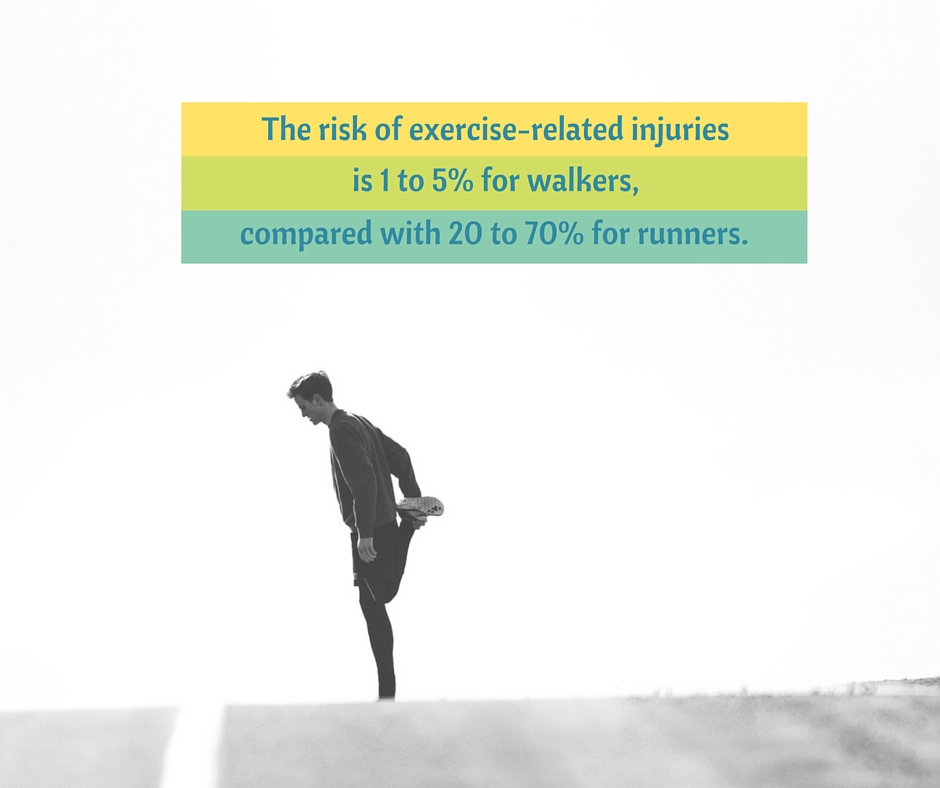 The risk of exercise-related injuries is 1 to 5% for walkers, compared with 20 to 70% for runners.